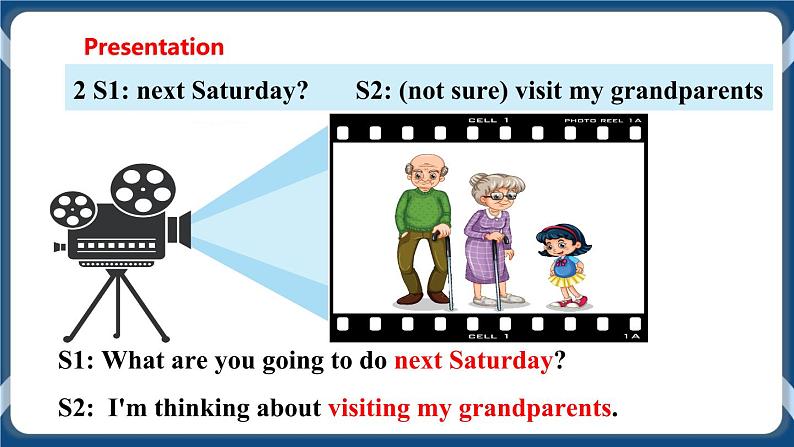 Presentation

2 S1: next Saturday? S2: (not sure) visit my grandparents

CELL 1 PHOTO REEL 1A

CELL 1 1A

S1: What are you going to do next Saturday?

S2: I'm thinking about visiting my grandparents.